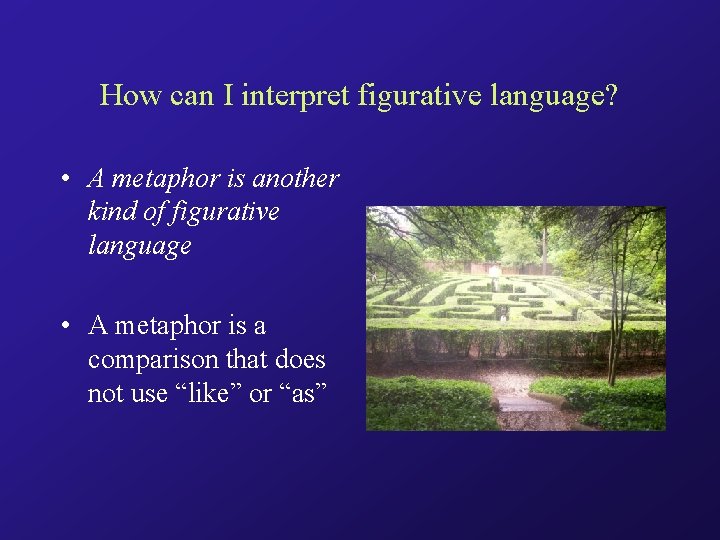 How can I interpret figurative language?

• A metaphor is another kind of figurative language

• A metaphor is a comparison that does not use “like” or “as”